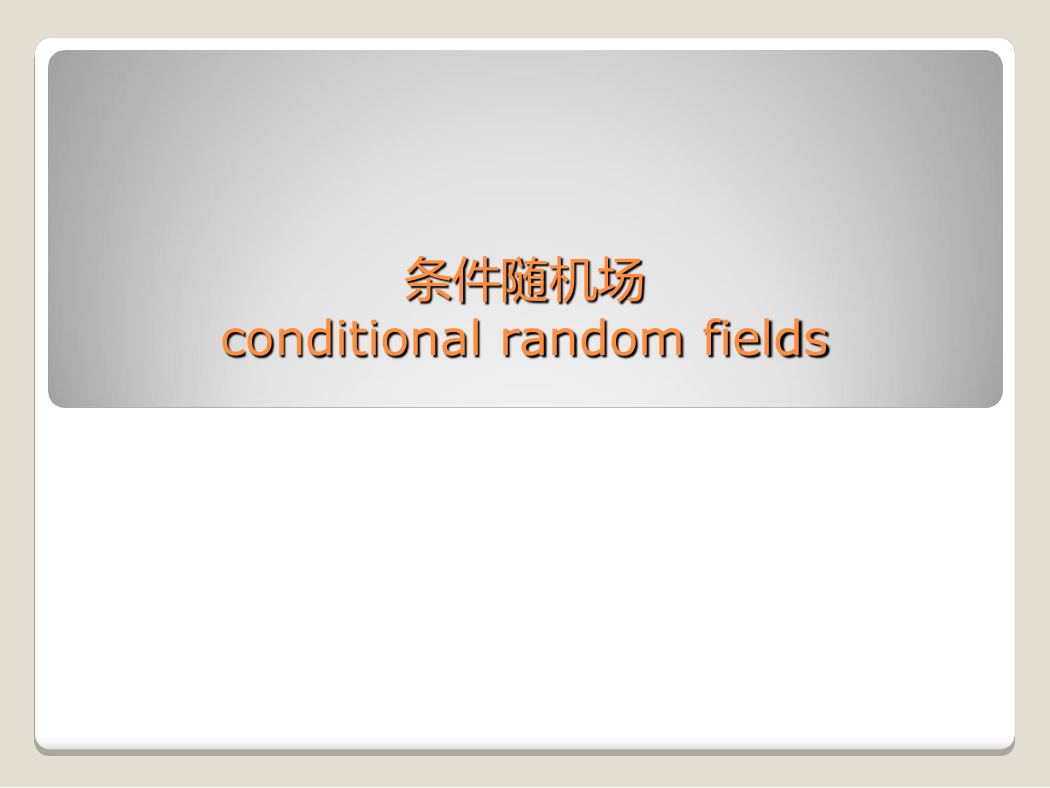 条件随机场
conditional random fields